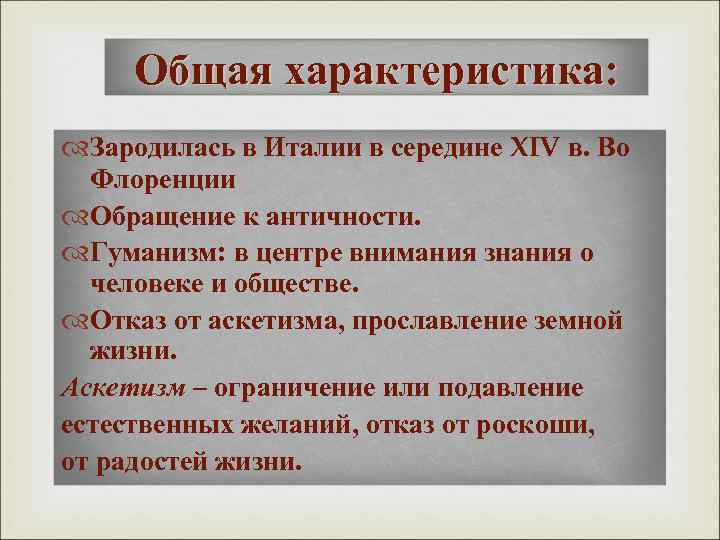 Общая характеристика:

Зародилась в Италии в середине XIV в. Во Флоренции

Обращение к античности.

Гуманизм: в центре внимания знания о человеке и обществе.

Отказ от аскетизма, прославление земной жизни.

Аскетизм – ограничение или подавление естественных желаний, отказ от роскоши, от радостей жизни.